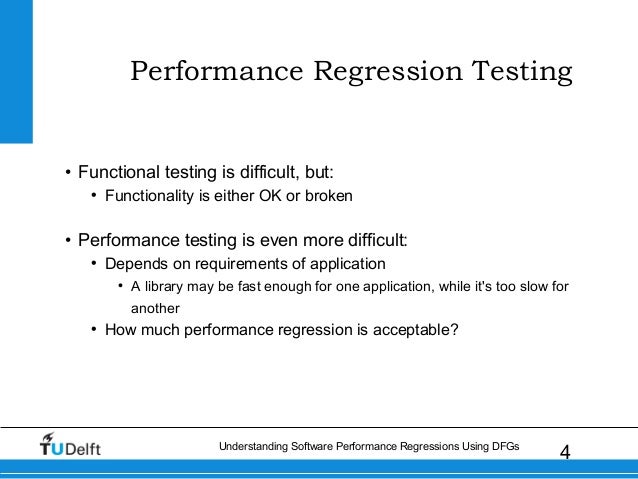 Performance Regression Testing

• Functional testing is difficult, but:
  • Functionality is either OK or broken

• Performance testing is even more difficult:
  • Depends on requirements of application
    • A library may be fast enough for one application, while it's too slow for another
  • How much performance regression is acceptable?

TUDelft

Understanding Software Performance Regressions Using DFGs

4